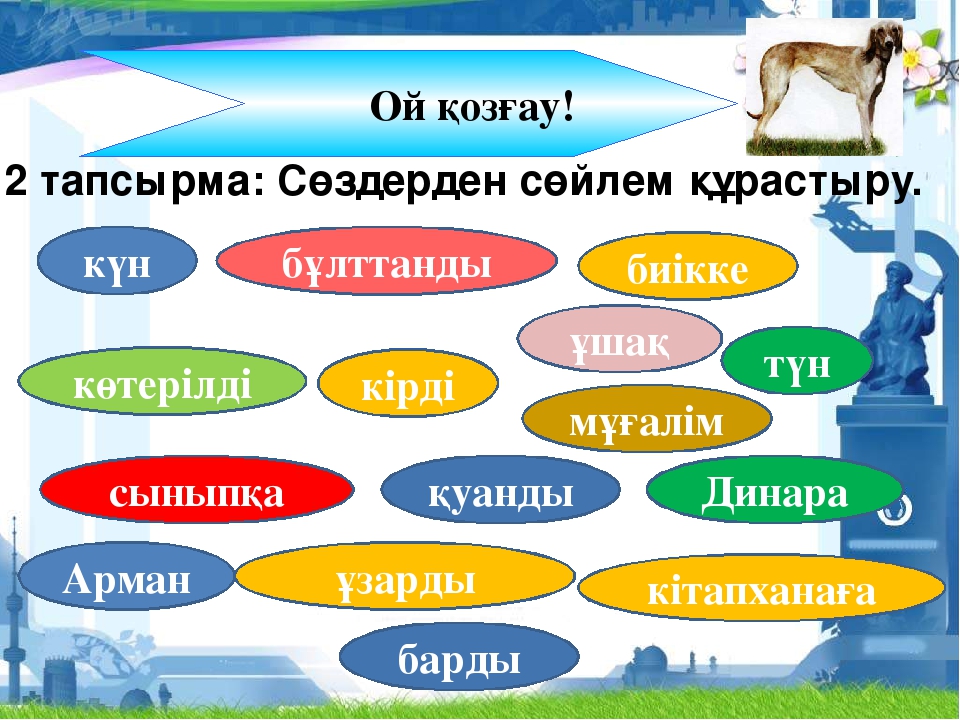 Ой қозғау!

2 тапсырма: Сөздерден сөйлем құрастыру.

күн

бұлттанды

биікке

ұшақ

түн

көтерілді

кірді

мұғалім

сыныпқа

қуанды

Динара

Арман

ұзарды

кітапханаға

барды